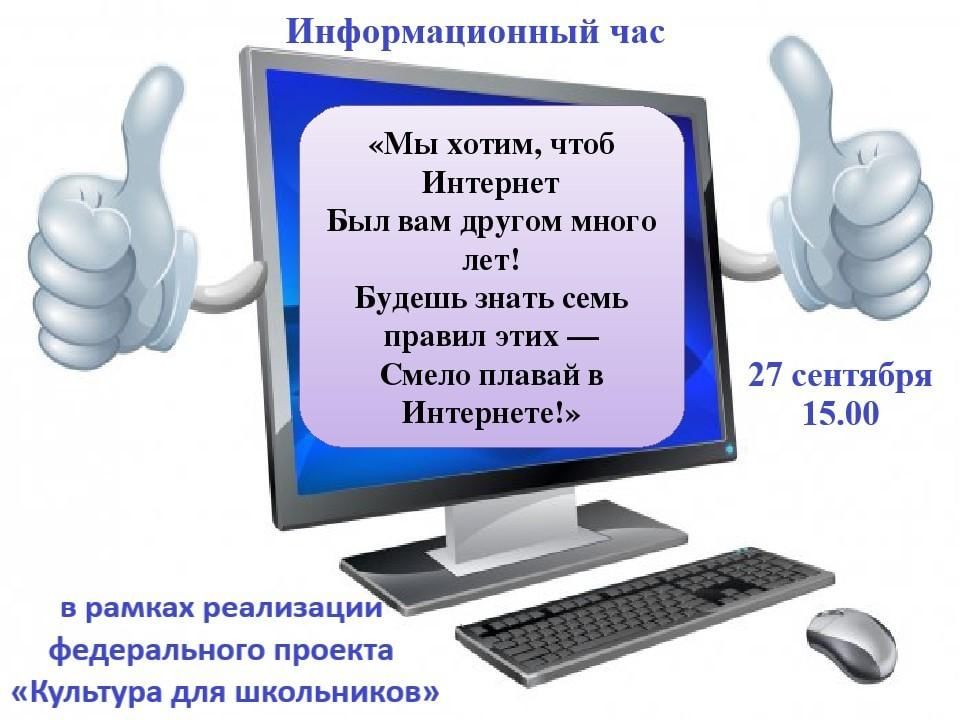 Информационный час

«Мы хотим, чтоб Интернет
Был вам другом много лет!
Будешь знать семь правил этих —
Смело плавай в Интернете!»

27 сентября
15.00

в рамках реализации
федерального проекта
«Культура для школьников»